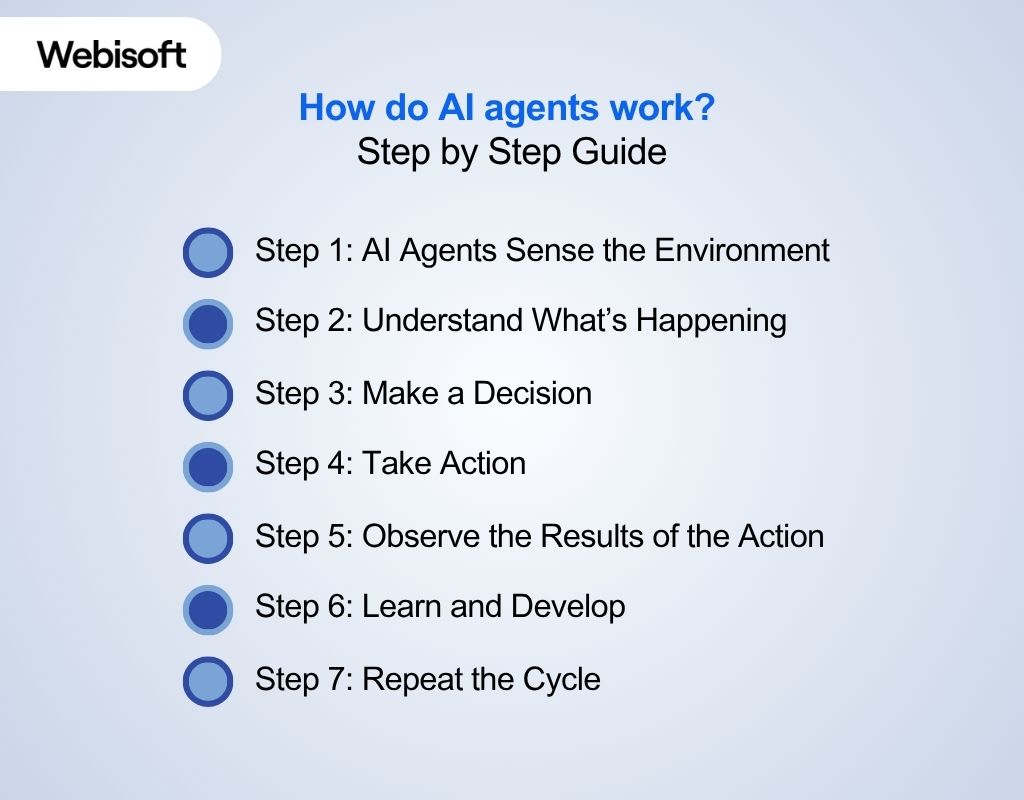 Webisoft

How do AI agents work?
Step by Step Guide

Step 1: AI Agents Sense the Environment

Step 2: Understand What’s Happening

Step 3: Make a Decision

Step 4: Take Action

Step 5: Observe the Results of the Action

Step 6: Learn and Develop

Step 7: Repeat the Cycle